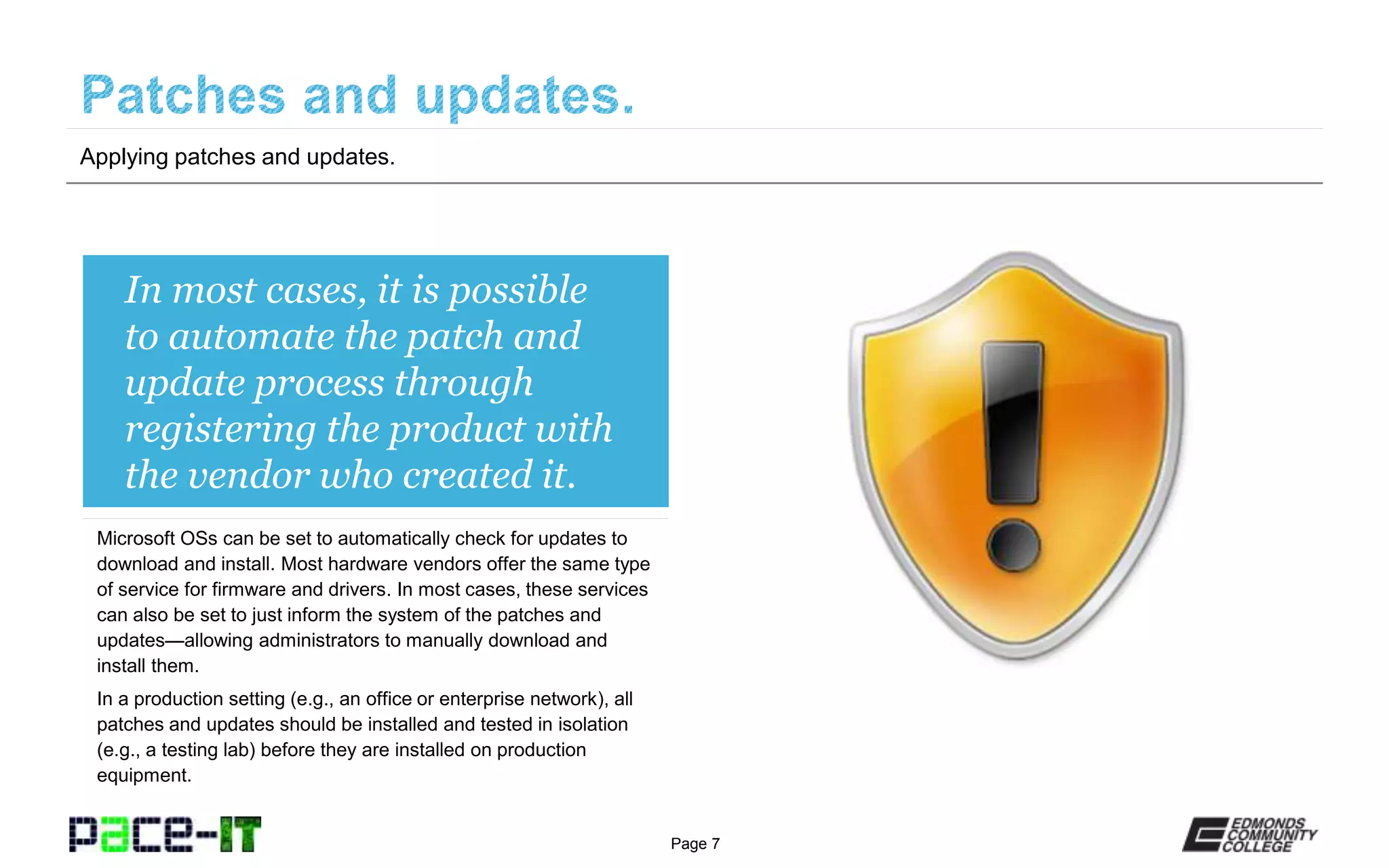 Patches and updates.

Applying patches and updates.

In most cases, it is possible to automate the patch and update process through registering the product with the vendor who created it.

Microsoft OSs can be set to automatically check for updates to download and install. Most hardware vendors offer the same type of service for firmware and drivers. In most cases, these services can also be set to just inform the system of the patches and updates—allowing administrators to manually download and install them.

In a production setting (e.g., an office or enterprise network), all patches and updates should be installed and tested in isolation (e.g., a testing lab) before they are installed on production equipment.

pace-IT

Page 7

EDMONDS COMMUNITY COLLEGE